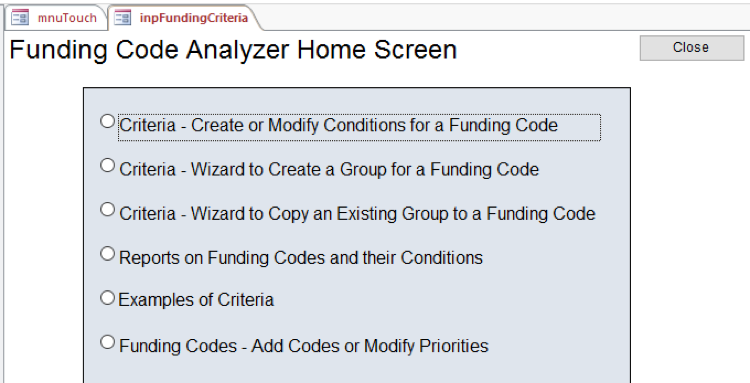 mnuTouch
inpFundingCriteria

Funding Code Analyzer Home Screen

Close

Criteria - Create or Modify Conditions for a Funding Code

Criteria - Wizard to Create a Group for a Funding Code

Criteria - Wizard to Copy an Existing Group to a Funding Code

Reports on Funding Codes and their Conditions

Examples of Criteria

Funding Codes - Add Codes or Modify Priorities